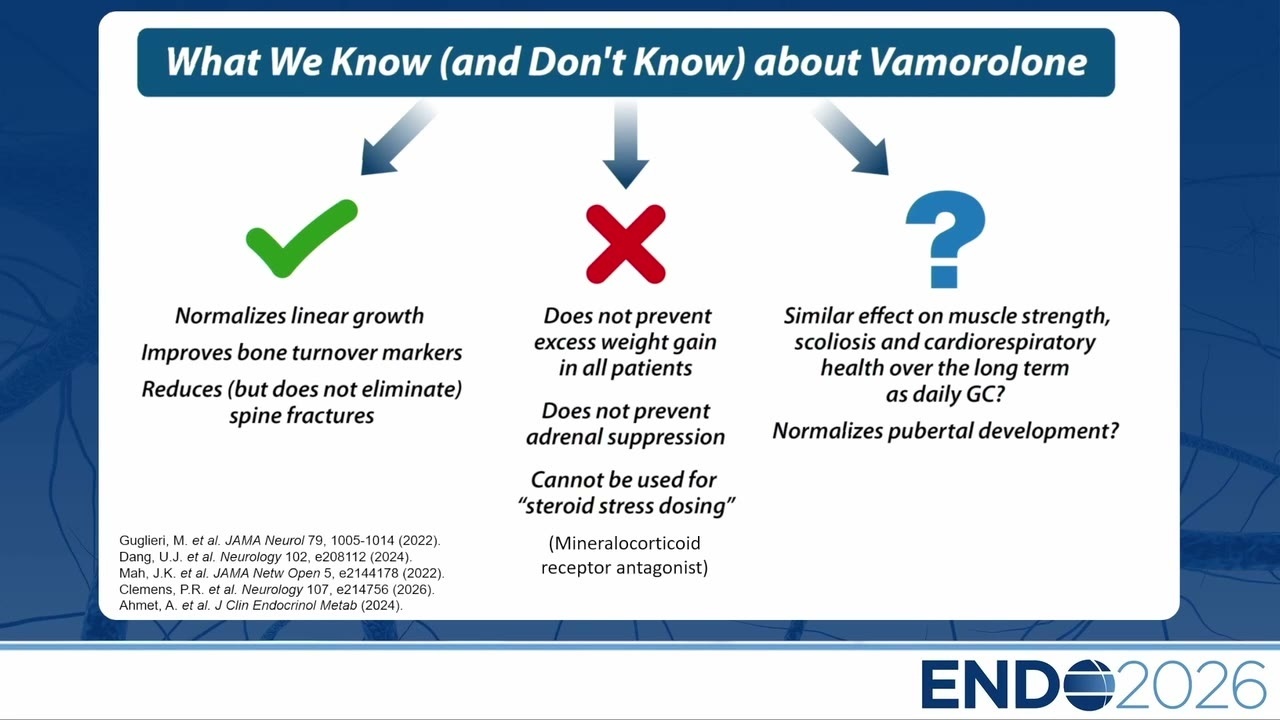 What We Know (and Don't Know) about Vamorolone

Normalizes linear growth

Improves bone turnover markers

Reduces (but does not eliminate) spine fractures

Does not prevent excess weight gain in all patients

Does not prevent adrenal suppression

Cannot be used for "steroid stress dosing"

(Mineralocorticoid receptor antagonist)

Similar effect on muscle strength, scoliosis and cardiorespiratory health over the long term as daily GC?

Normalizes pubertal development?

Guglieri, M. et al. JAMA Neurol 79, 1005-1014 (2022).
Dang, U.J. et al. Neurology 102, e208112 (2024).
Mah, J.K. et al. JAMA Netw Open 5, e2144178 (2022).
Clemens, P.R. et al. Neurology 107, e214756 (2026).
Ahmet, A. et al. J Clin Endocrinol Metab (2024).

ENDO2026